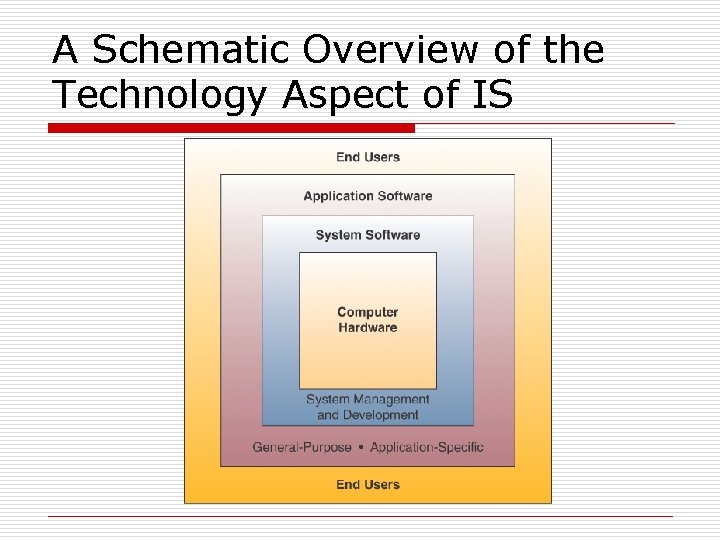 A Schematic Overview of the Technology Aspect of IS

End Users

Application Software

System Software

Computer Hardware

System Management and Development

General-Purpose • Application-Specific

End Users